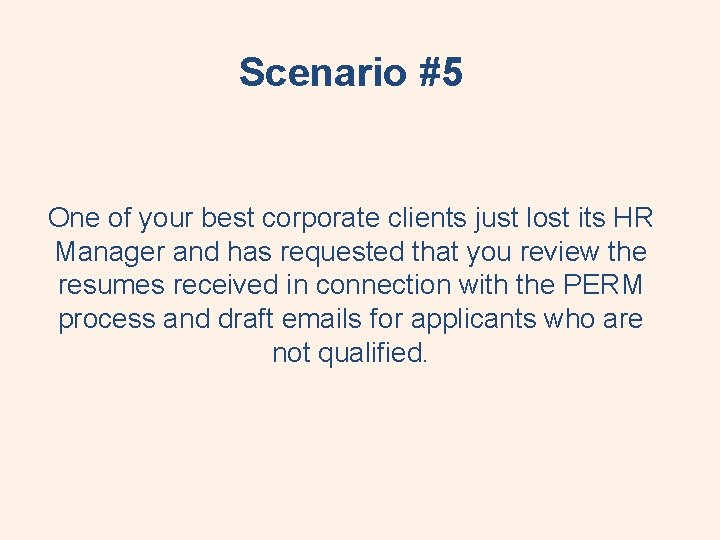 Scenario #5

One of your best corporate clients just lost its HR Manager and has requested that you review the resumes received in connection with the PERM process and draft emails for applicants who are not qualified.